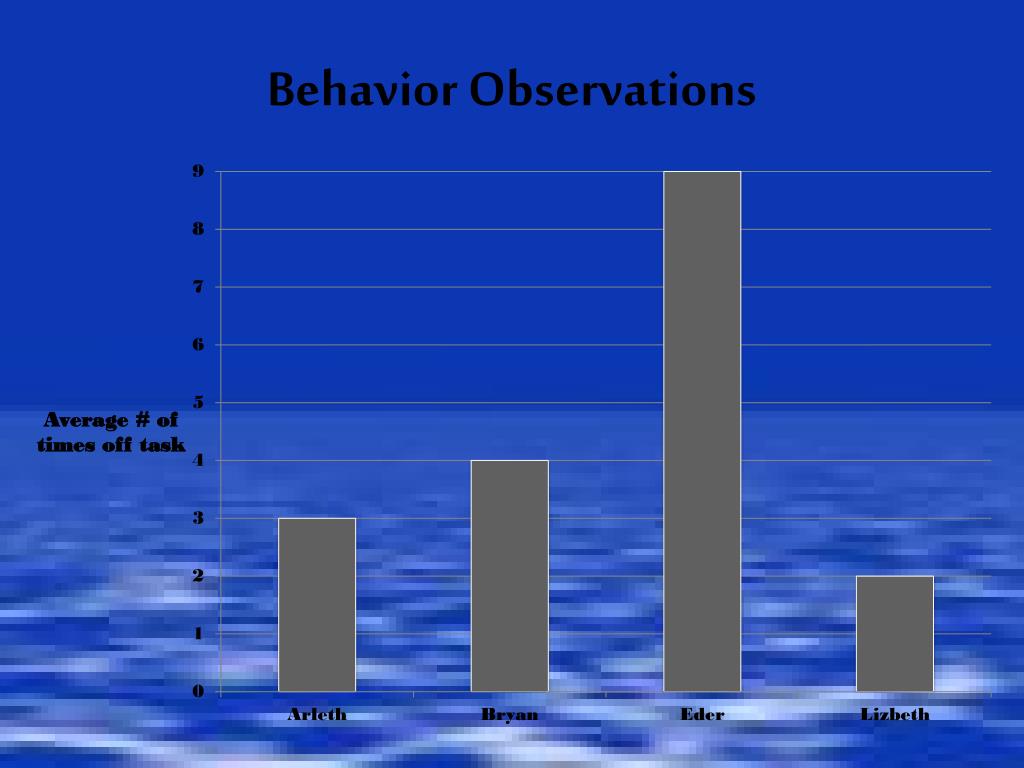 Behavior Observations

Average # of times off task

9
8
7
6
5
4
3
2
1
0

Arleth
Bryan
Eder
Lizbeth